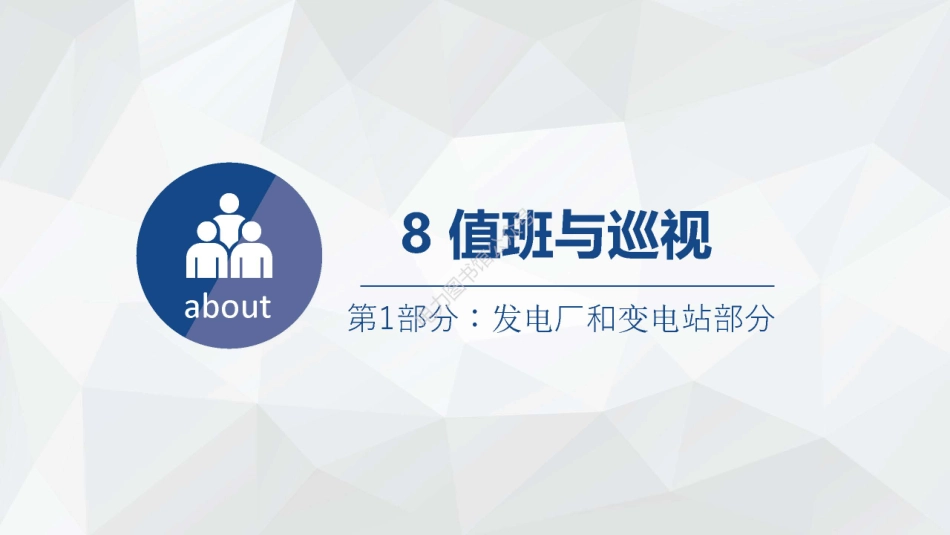 about

8 值班与巡视

第1部分：发电厂和变电站部分